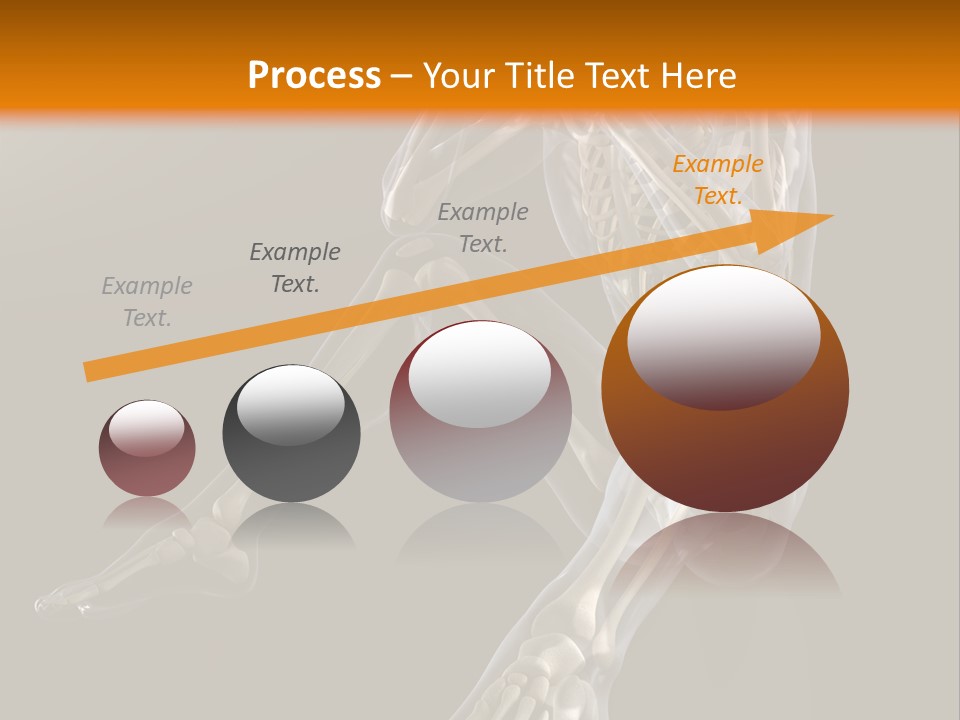 Process – Your Title Text Here

Example Text.

Example Text.

Example Text.

Example Text.